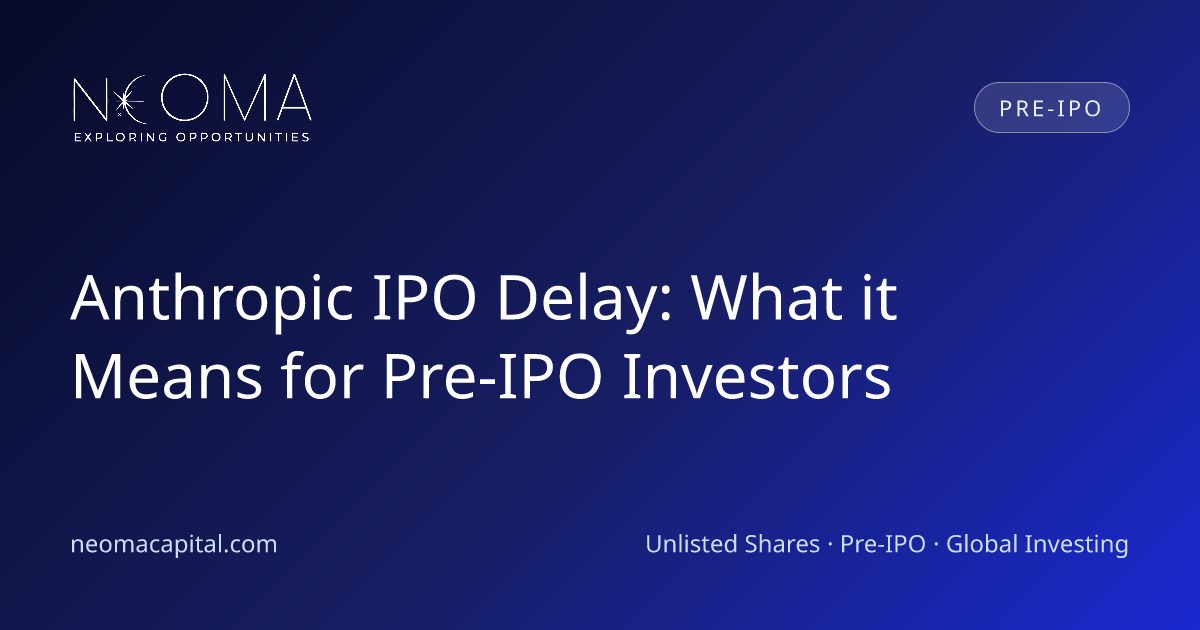 NEOMA
EXPLORING OPPORTUNITIES

PRE-IPO

Anthropic IPO Delay: What it Means for Pre-IPO Investors

neomacapital.com

Unlisted Shares · Pre-IPO · Global Investing